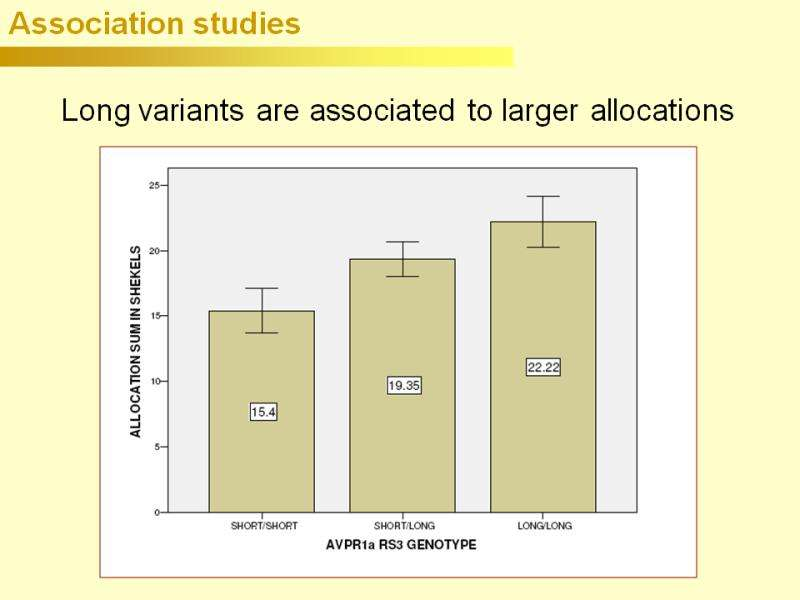 Association studies

Long variants are associated to larger allocations

ALLOCATION SUM IN SHEKELS

25
20
15
10
5
0

15.4
19.35
22.22

SHORT/SHORT
SHORT/LONG
LONG/LONG

AVPR1a RS3 GENOTYPE